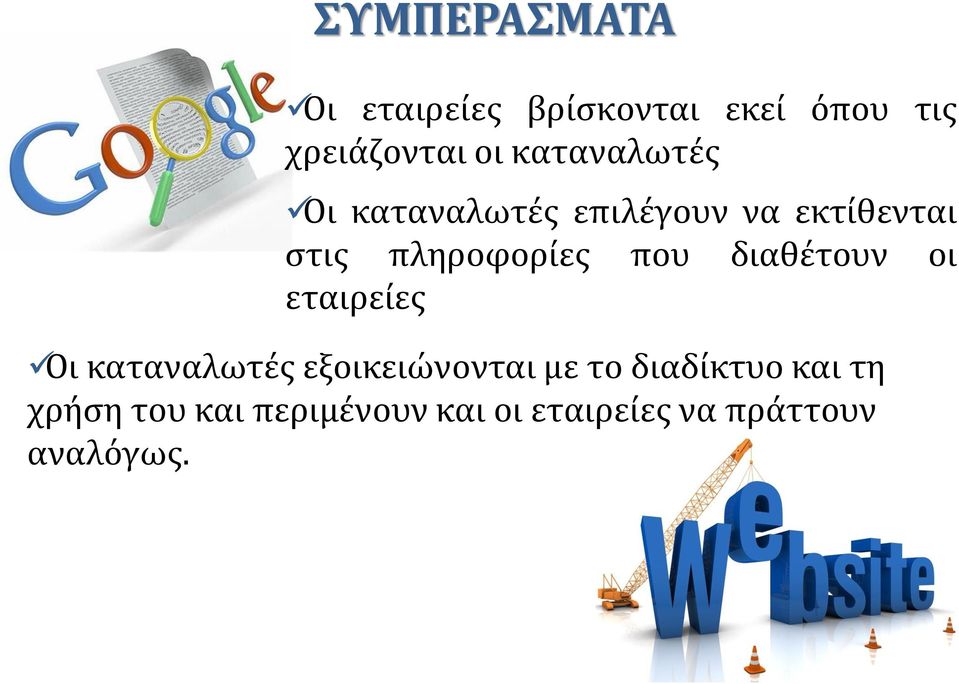 ΣΥΜΠΕΡΑΣΜΑΤΑ

Google

✓Οι εταιρείες βρίσκονται εκεί όπου τις χρειάζονται οι καταναλωτές

✓Οι καταναλωτές επιλέγουν να εκτίθενται στις πληροφορίες που διαθέτουν οι εταιρείες

✓Οι καταναλωτές εξοικειώνονται με το διαδίκτυο και τη χρήση του και περιμένουν και οι εταιρείες να πράττουν αναλόγως.

Website